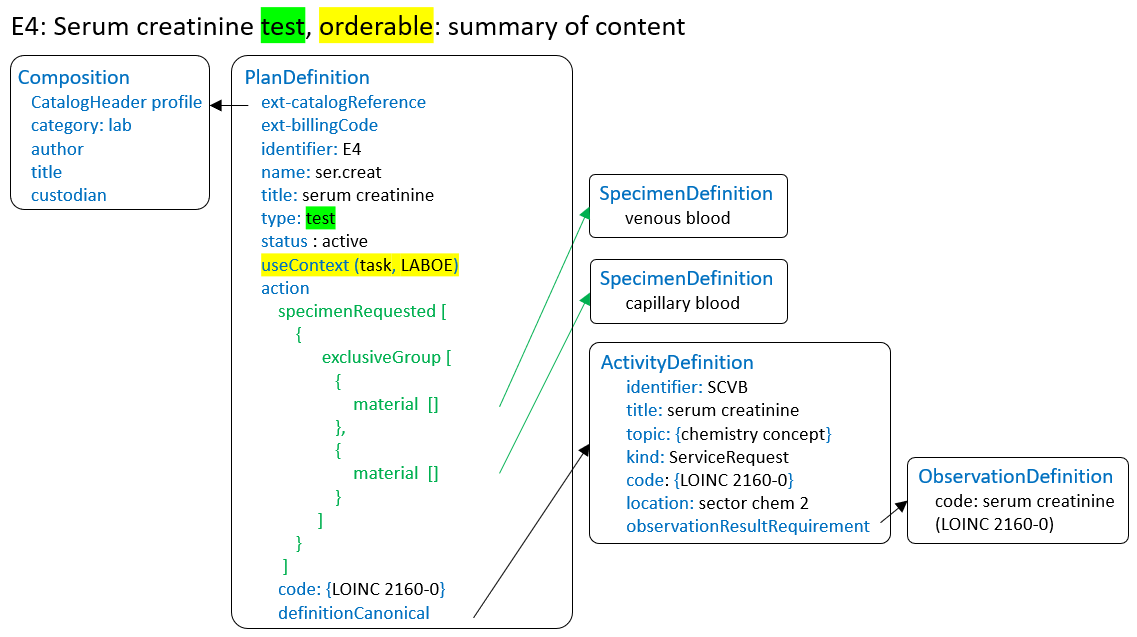 E4: Serum creatinine test, orderable: summary of content

Composition
CatalogHeader profile
category: lab
author
title
custodian

PlanDefinition
ext-catalogReference
ext-billingCode
identifier: E4
name: ser.creat
title: serum creatinine
type: test
status : active
useContext (task, LABOE)
action
specimenRequested [
{
exclusiveGroup [
{
material []
},
{
material []
}
]
}
]
code: {LOINC 2160-0}
definitionCanonical

SpecimenDefinition
venous blood

SpecimenDefinition
capillary blood

ActivityDefinition
identifier: SCVB
title: serum creatinine
topic: {chemistry concept}
kind: ServiceRequest
code: {LOINC 2160-0}
location: sector chem 2
observationResultRequirement

ObservationDefinition
code: serum creatinine (LOINC 2160-0)